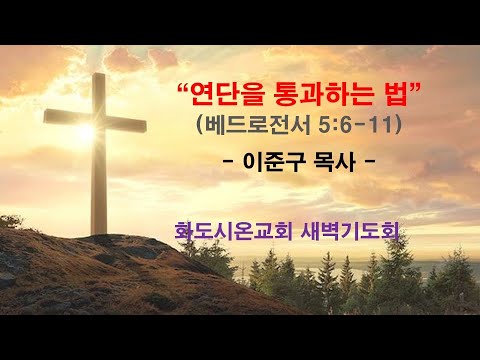 “연단을 통과하는 법”
(베드로전서 5:6-11)

- 이준구 목사 -

화도시온교회 새벽기도회